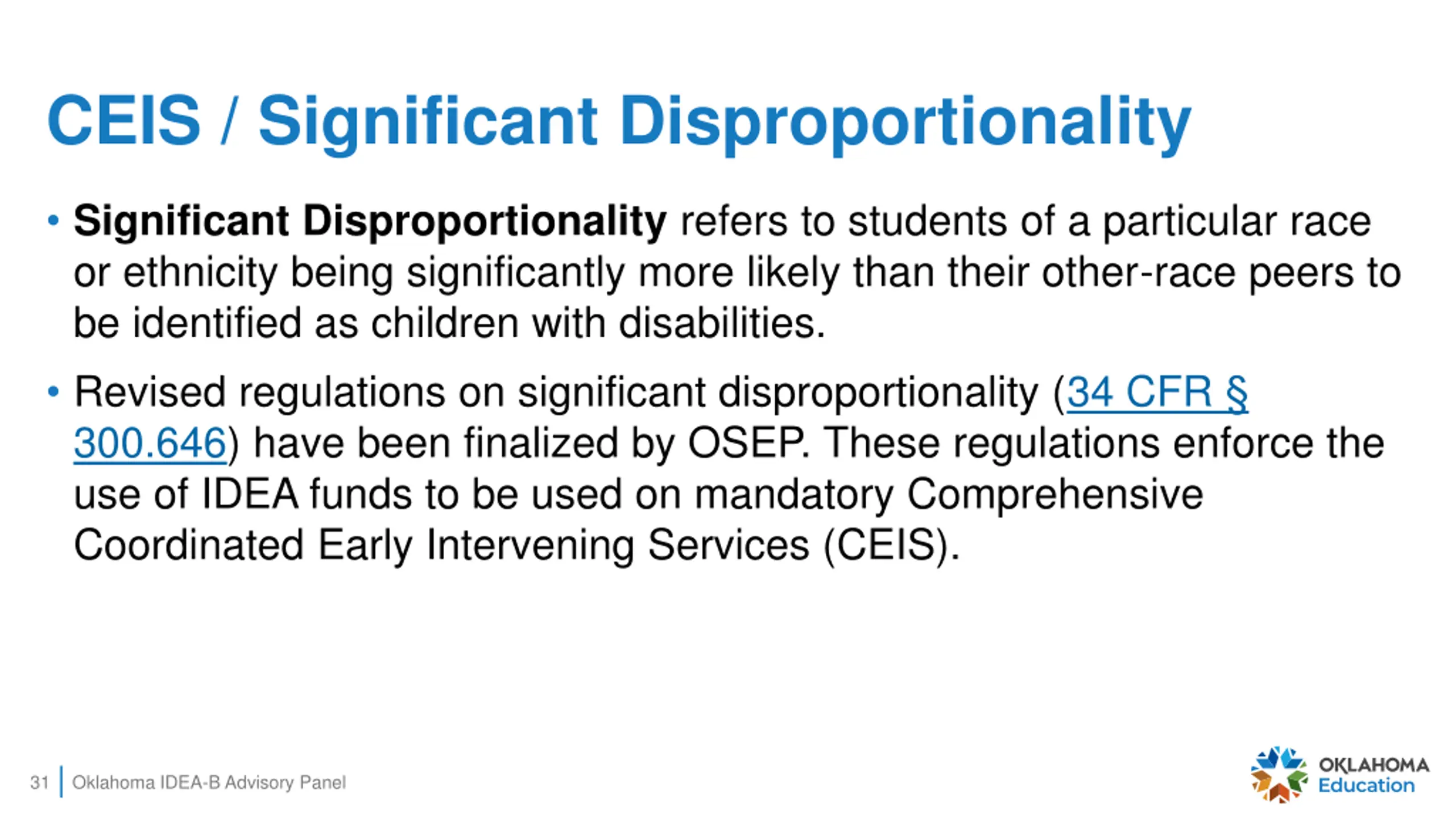 CEIS / Significant Disproportionality

• Significant Disproportionality refers to students of a particular race or ethnicity being significantly more likely than their other-race peers to be identified as children with disabilities.

• Revised regulations on significant disproportionality (34 CFR § 300.646) have been finalized by OSEP. These regulations enforce the use of IDEA funds to be used on mandatory Comprehensive Coordinated Early Intervening Services (CEIS).

31 | Oklahoma IDEA-B Advisory Panel

OKLAHOMA Education